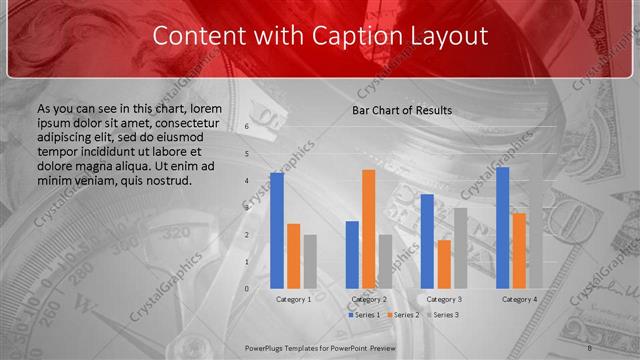 Content with Caption Layout

As you can see in this chart, lorem ipsum dolor sit amet, consectetur adipiscing elit, sed do eiusmod tempor incididunt ut labore et dolore magna aliqua. Ut enim ad minim veniam, quis nostrud.

Bar Chart of Results

6
5
4
3
2
1
0

Category 1
Category 2
Category 3
Category 4

Series 1
Series 2
Series 3

CrystalGraphics

PowerPlugs Templates for PowerPoint Preview

8